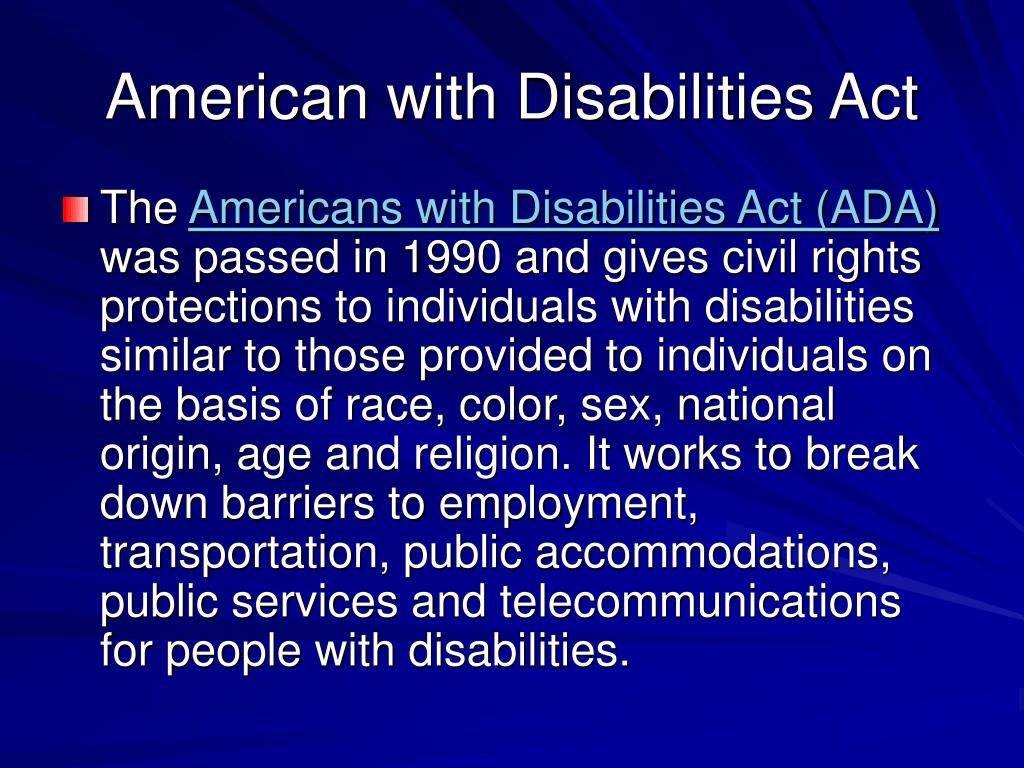 American with Disabilities Act

The Americans with Disabilities Act (ADA) was passed in 1990 and gives civil rights protections to individuals with disabilities similar to those provided to individuals on the basis of race, color, sex, national origin, age and religion. It works to break down barriers to employment, transportation, public accommodations, public services and telecommunications for people with disabilities.